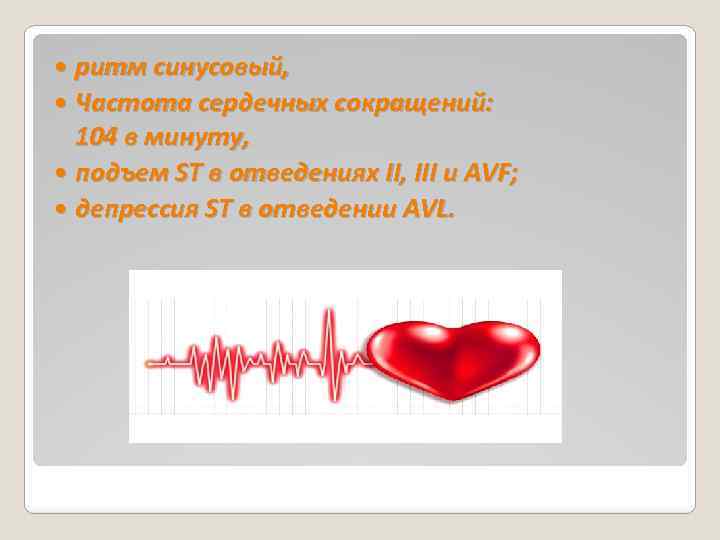 • ритм синусовый,
• Частота сердечных сокращений: 104 в минуту,
• подъем ST в отведениях II, III и AVF;
• депрессия ST в отведении AVL.